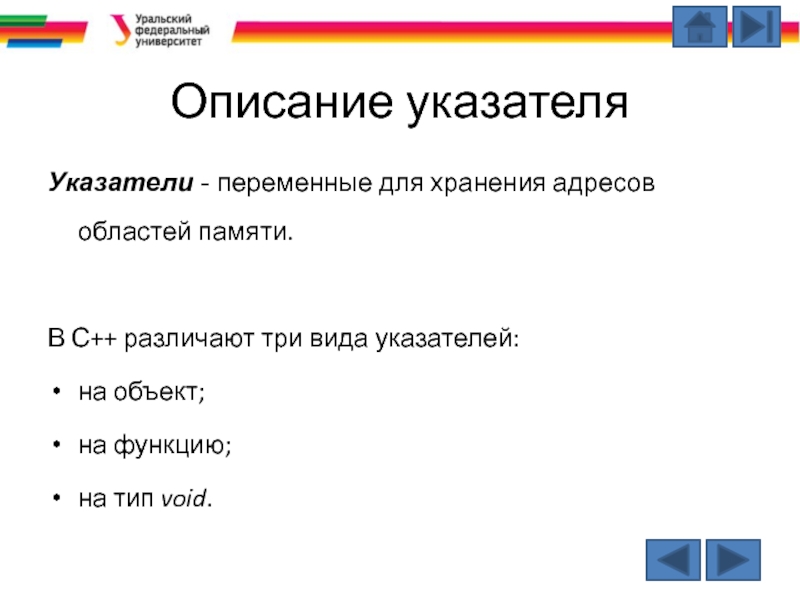 Уральский федеральный университет

Описание указателя

Указатели - переменные для хранения адресов областей памяти.

В С++ различают три вида указателей:

• на объект;
• на функцию;
• на тип void.